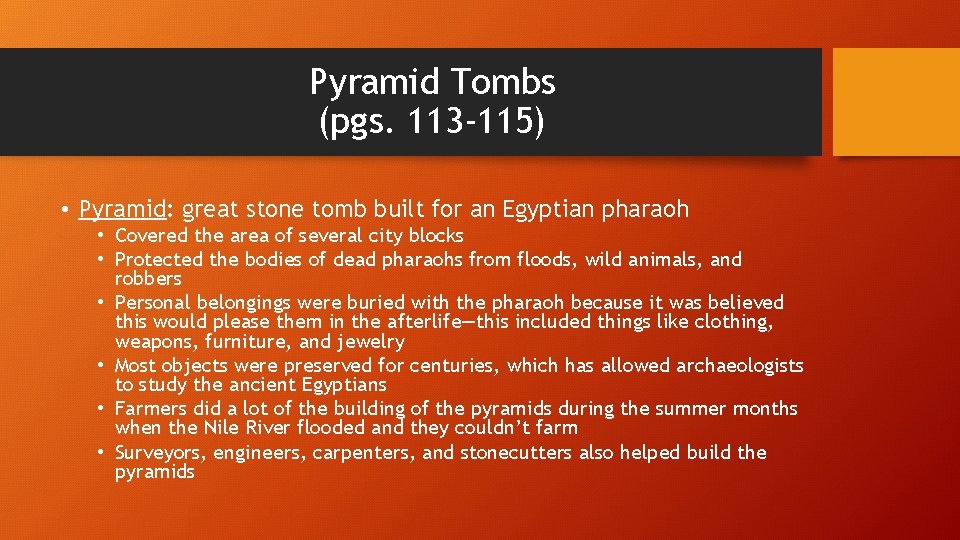 Pyramid Tombs
(pgs. 113-115)

• Pyramid: great stone tomb built for an Egyptian pharaoh
• Covered the area of several city blocks
• Protected the bodies of dead pharaohs from floods, wild animals, and robbers
• Personal belongings were buried with the pharaoh because it was believed this would please them in the afterlife—this included things like clothing, weapons, furniture, and jewelry
• Most objects were preserved for centuries, which has allowed archaeologists to study the ancient Egyptians
• Farmers did a lot of the building of the pyramids during the summer months when the Nile River flooded and they couldn't farm
• Surveyors, engineers, carpenters, and stonecutters also helped build the pyramids